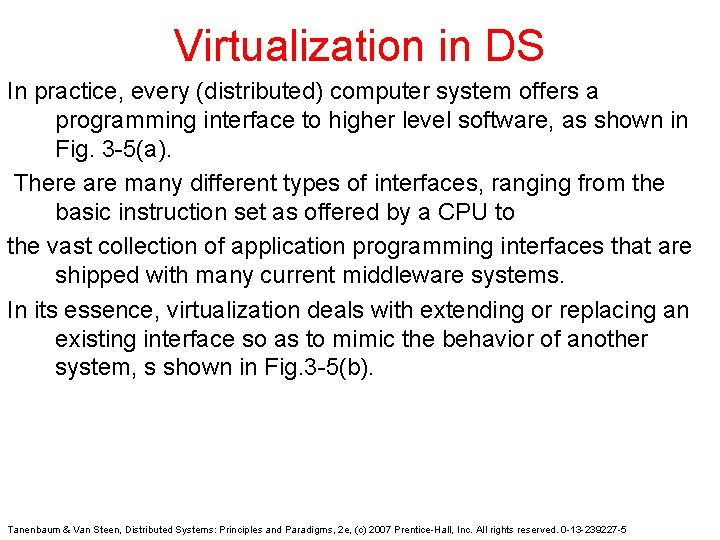 Virtualization in DS

In practice, every (distributed) computer system offers a programming interface to higher level software, as shown in Fig. 3-5(a).

There are many different types of interfaces, ranging from the basic instruction set as offered by a CPU to

the vast collection of application programming interfaces that are shipped with many current middleware systems.

In its essence, virtualization deals with extending or replacing an existing interface so as to mimic the behavior of another system, s shown in Fig.3-5(b).

Tanenbaum & Van Steen, Distributed Systems: Principles and Paradigms, 2e, (c) 2007 Prentice-Hall, Inc. All rights reserved. 0-13-239227-5